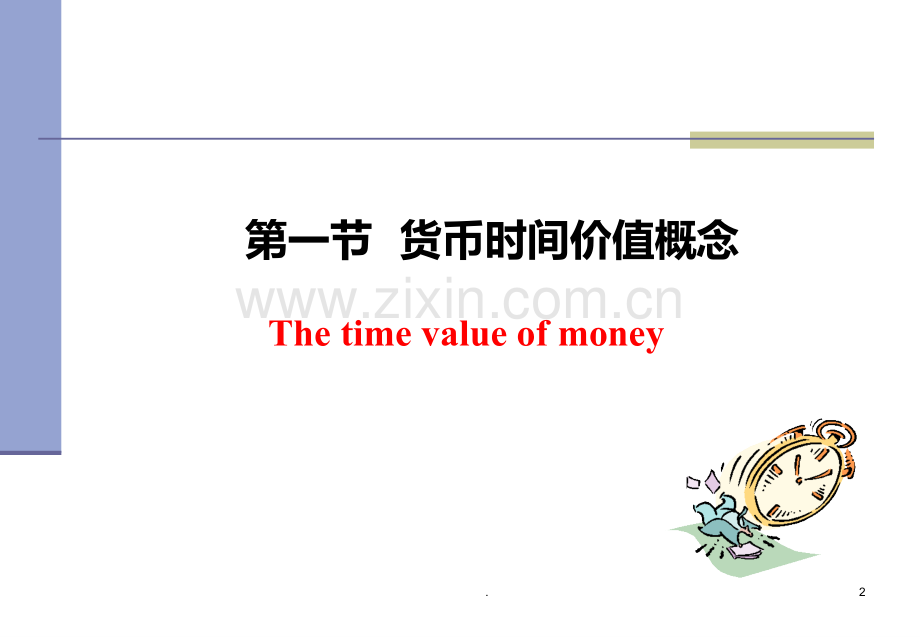 第一节 货币时间价值概念

www.zixin.com.cn

The time value of money

.

2